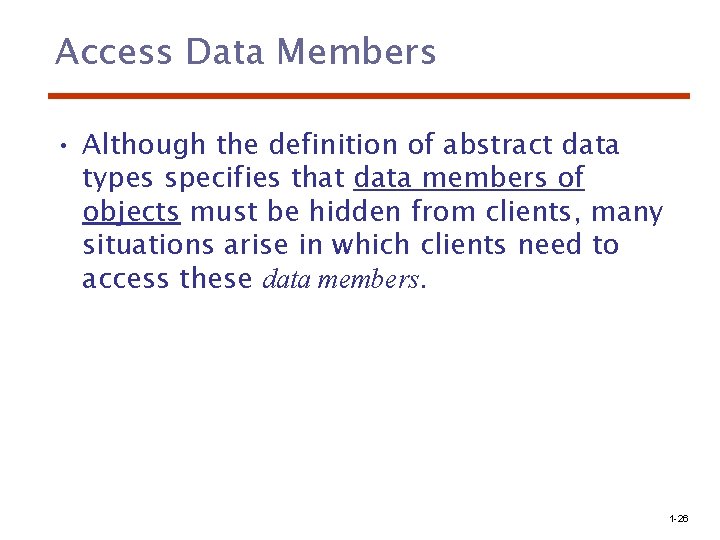 Access Data Members

• Although the definition of abstract data types specifies that data members of objects must be hidden from clients, many situations arise in which clients need to access these data members.

1-26